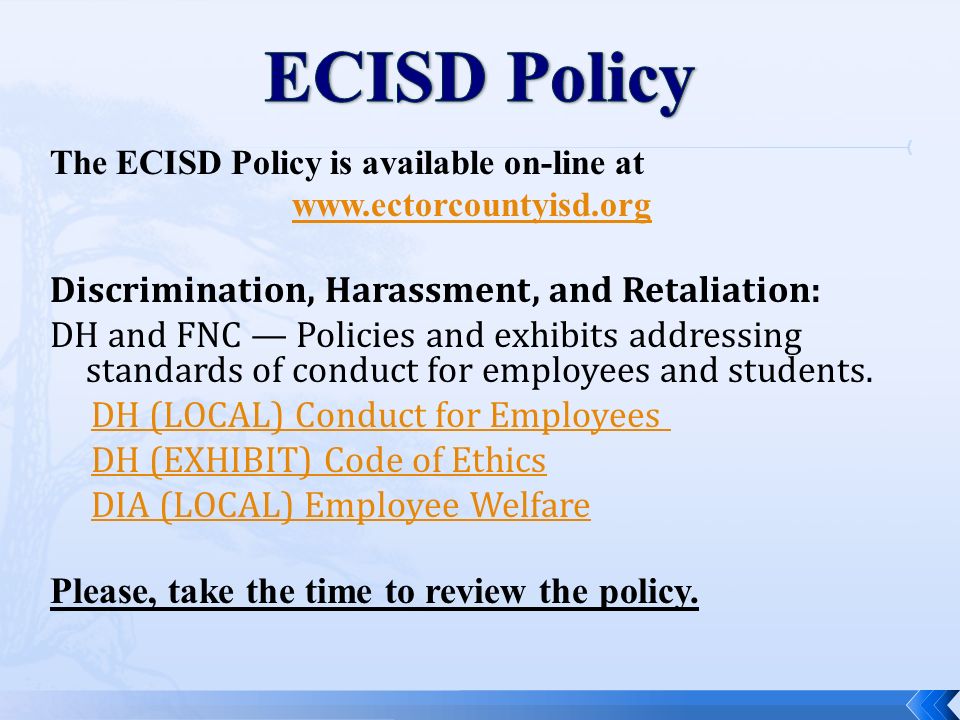 ECISD Policy

The ECISD Policy is available on-line at www.ectorcountyisd.org

Discrimination, Harassment, and Retaliation:
DH and FNC — Policies and exhibits addressing standards of conduct for employees and students.
DH (LOCAL) Conduct for Employees
DH (EXHIBIT) Code of Ethics
DIA (LOCAL) Employee Welfare

Please, take the time to review the policy.